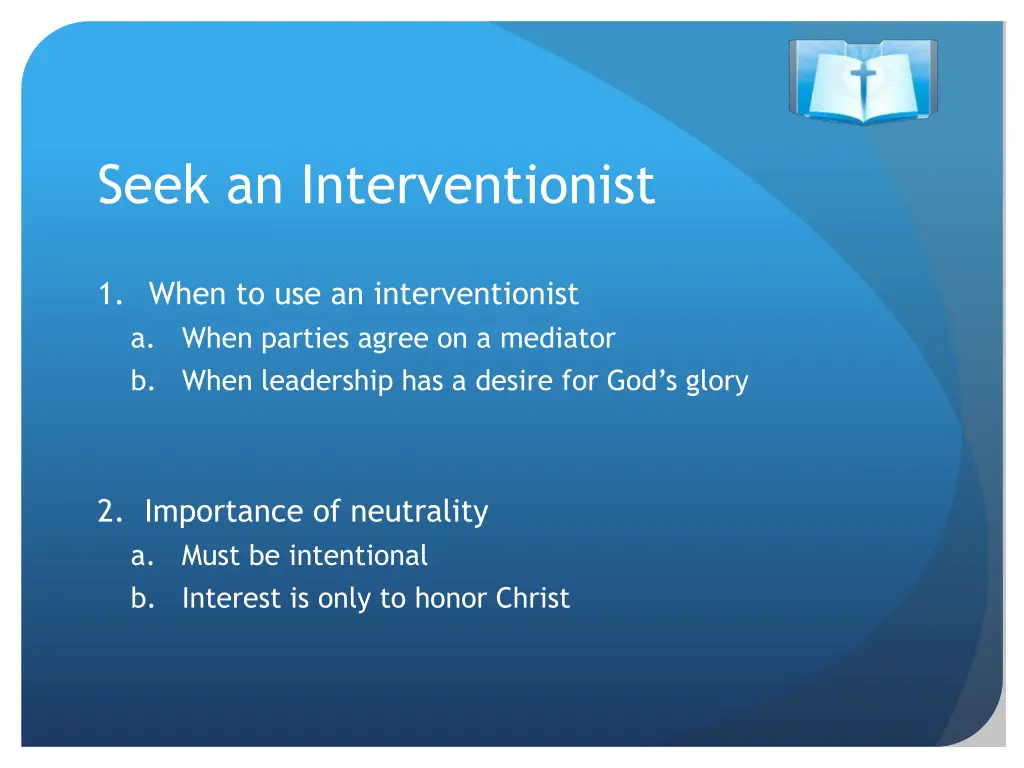 Seek an Interventionist

1. When to use an interventionist
a. When parties agree on a mediator
b. When leadership has a desire for God’s glory

2. Importance of neutrality
a. Must be intentional
b. Interest is only to honor Christ